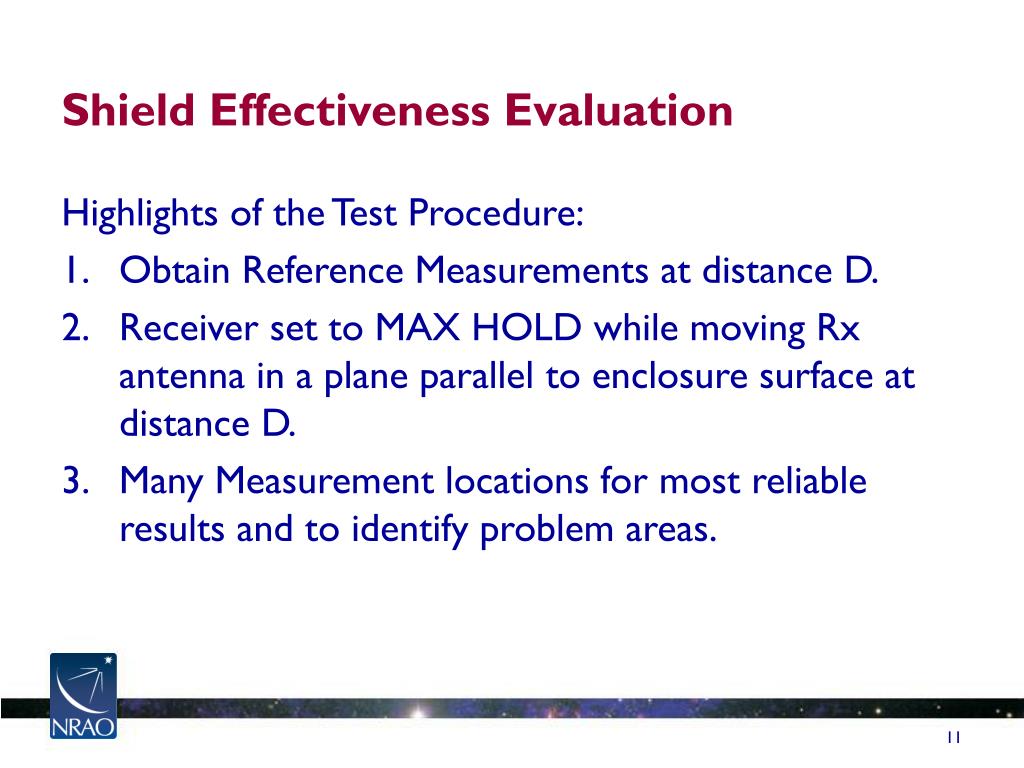 Shield Effectiveness Evaluation

Highlights of the Test Procedure:

1. Obtain Reference Measurements at distance D.
2. Receiver set to MAX HOLD while moving Rx antenna in a plane parallel to enclosure surface at distance D.
3. Many Measurement locations for most reliable results and to identify problem areas.

NRAO

11